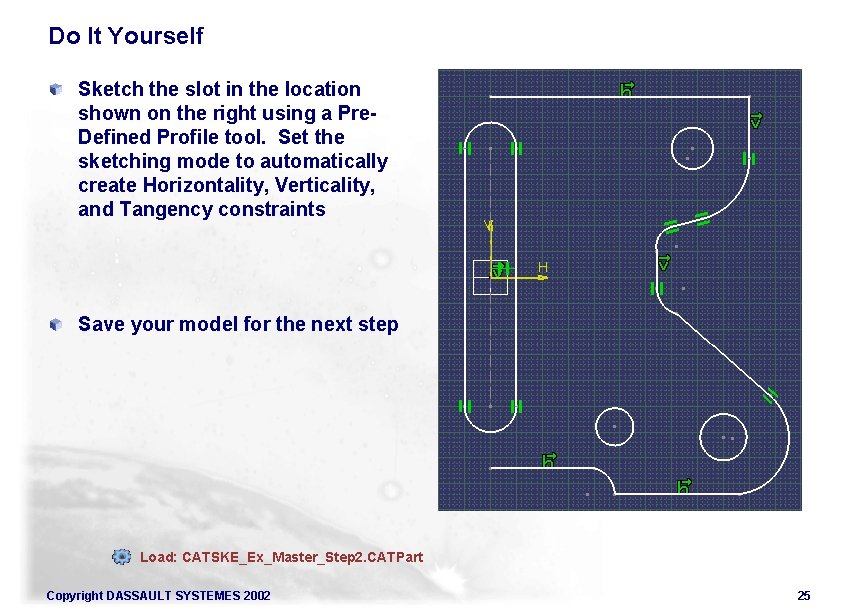 Do It Yourself

Sketch the slot in the location shown on the right using a Pre-Defined Profile tool. Set the sketching mode to automatically create Horizontality, Verticality, and Tangency constraints

Save your model for the next step

V

H

Load: CATSKE_Ex_Master_Step2.CATPart

Copyright DASSAULT SYSTEMES 2002

25